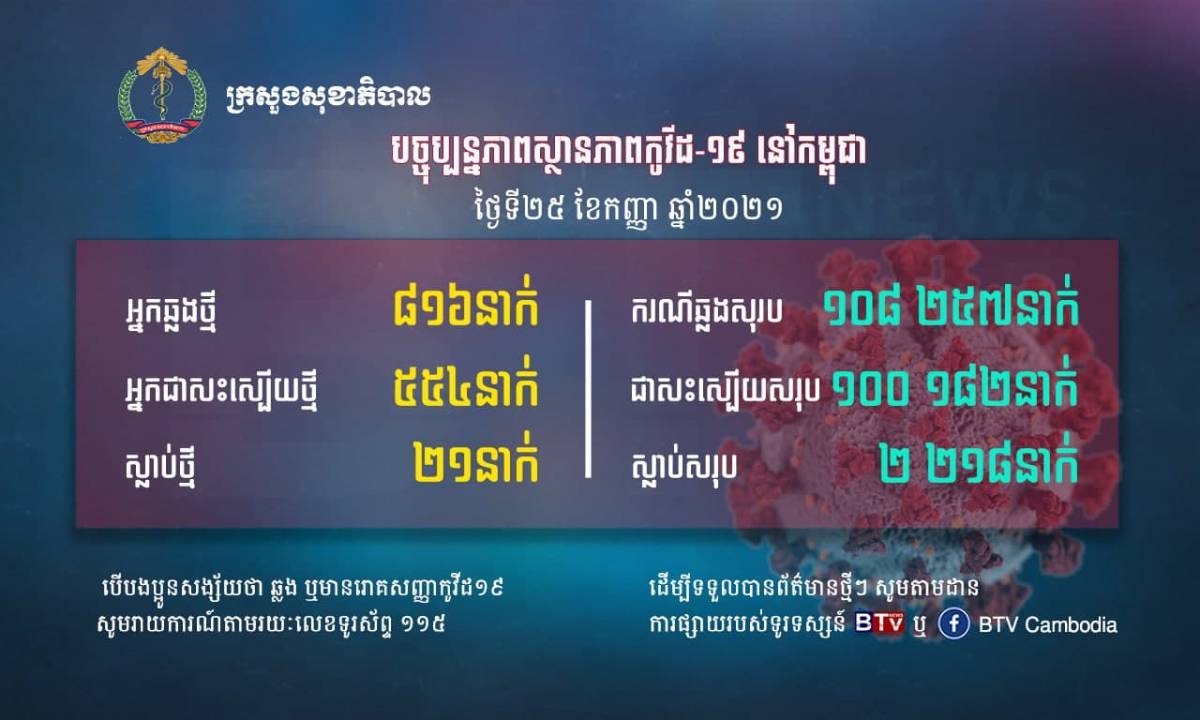 ក្រសួងសុខាភិបាល

បច្ចុប្បន្នភាពស្ថានភាពកូវីដ-១៩ នៅកម្ពុជា
ថ្ងៃទី២៥ ខែកញ្ញា ឆ្នាំ២០២១

អ្នកឆ្លងថ្មី ៨១៦នាក់
អ្នកជាសះស្បើយថ្មី ៥៥៤នាក់
ស្លាប់ថ្មី ២១នាក់

ករណីឆ្លងសរុប ១០៨ ២៥៧នាក់
ជាសះស្បើយសរុប ១០០ ១៨២នាក់
ស្លាប់សរុប ២ ២១៨នាក់

បើបងប្អូនសង្ស័យថា ឆ្លង ឬមានរោគសញ្ញាកូវីដ១៩ សូមរាយការណ៍តាមរយៈលេខទូរស័ព្ទ ១១៥

ដើម្បីទទួលបានព័ត៌មានថ្មីៗ សូមតាមដាន ការផ្សាយរបស់ទូរទស្សន៍ BTV ឬ BTV Cambodia